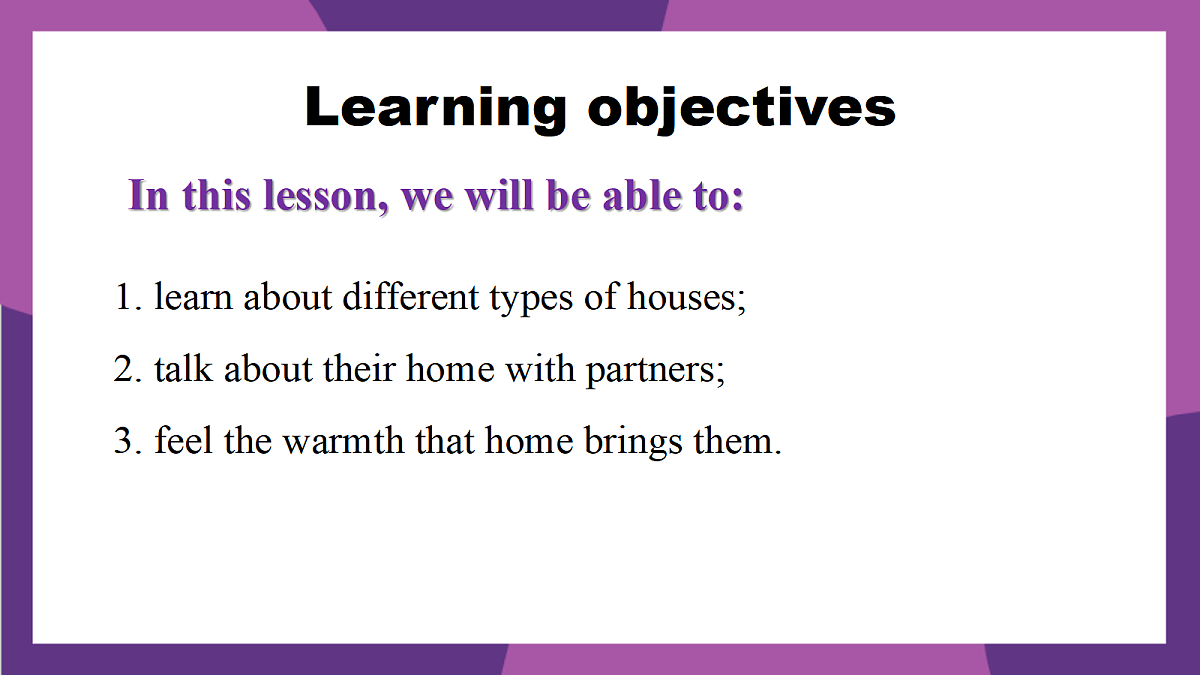 Learning objectives

In this lesson, we will be able to:

1. learn about different types of houses;

2. talk about their home with partners;

3. feel the warmth that home brings them.